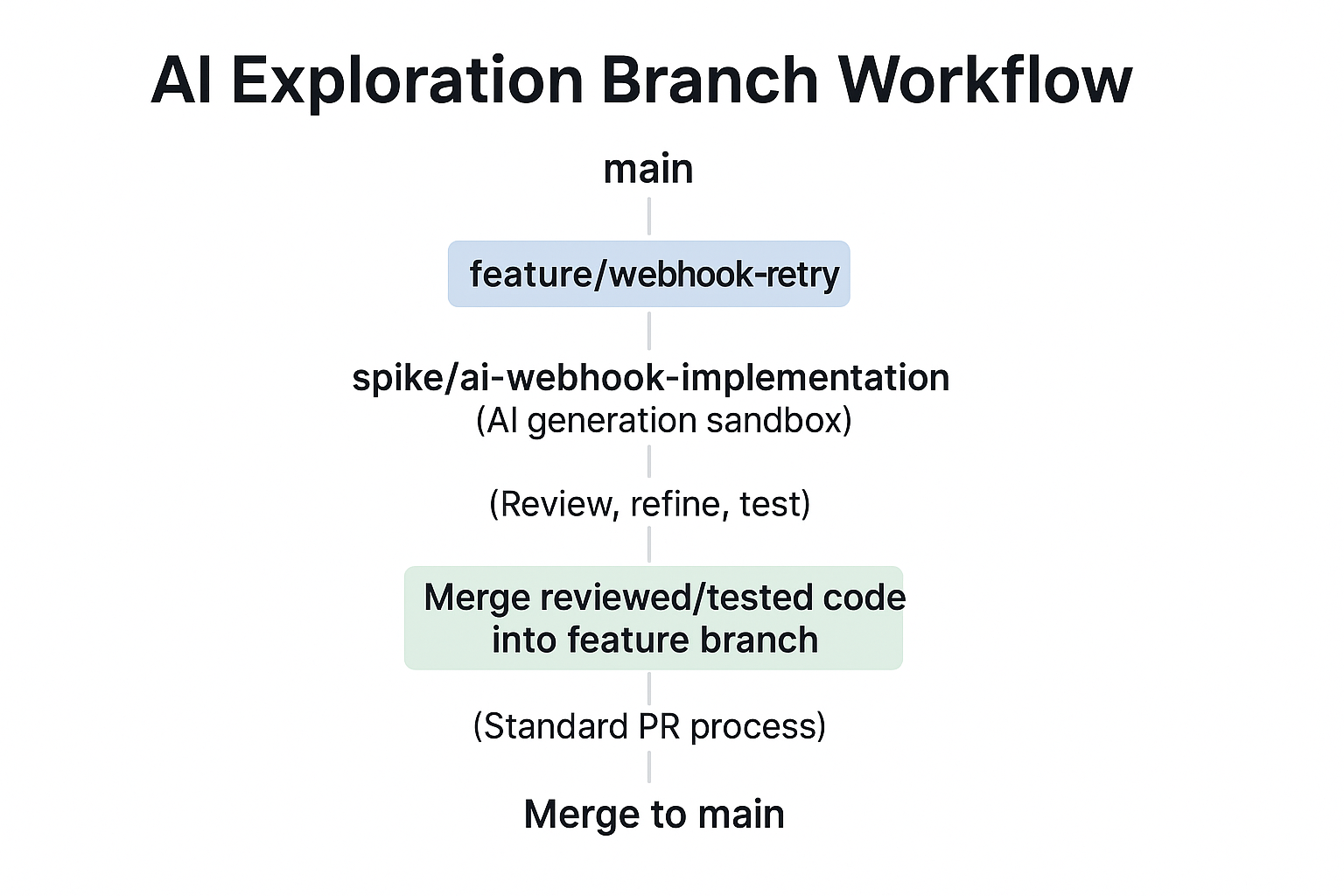 AI Exploration Branch Workflow

main

feature/webhook-retry

spike/ai-webhook-implementation
(AI generation sandbox)

(Review, refine, test)

Merge reviewed/tested code into feature branch

(Standard PR process)

Merge to main